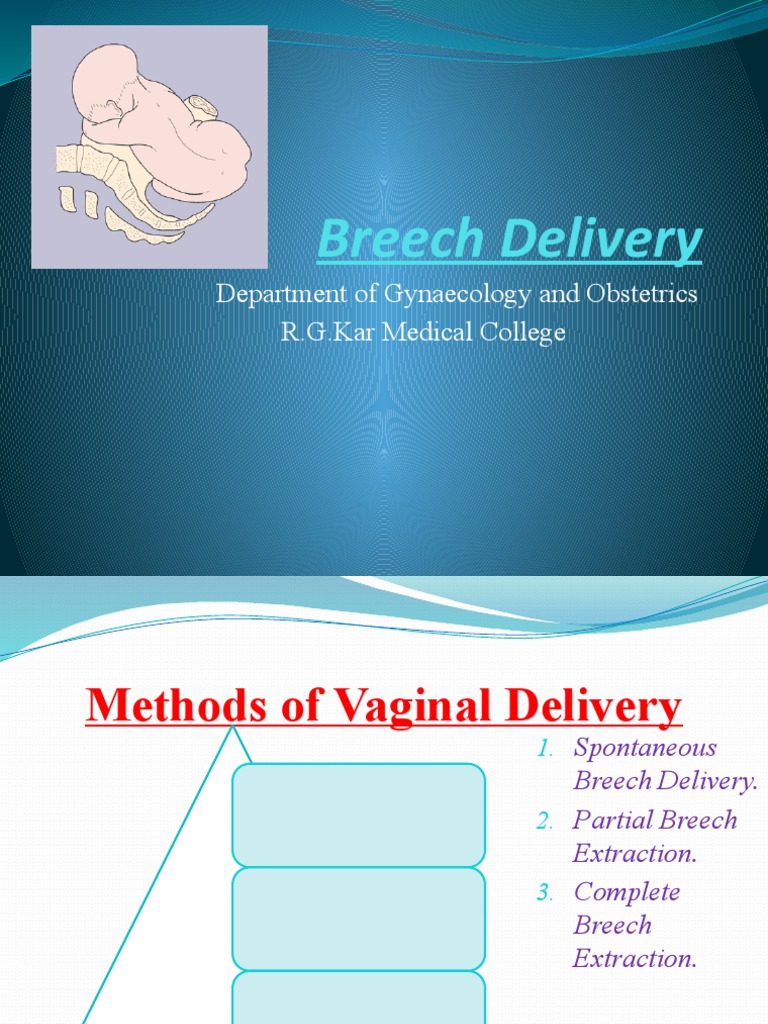 Breech Delivery

Department of Gynaecology and Obstetrics
R.G.Kar Medical College

Methods of Vaginal Delivery

1. Spontaneous Breech Delivery.
2. Partial Breech Extraction.
3. Complete Breech Extraction.